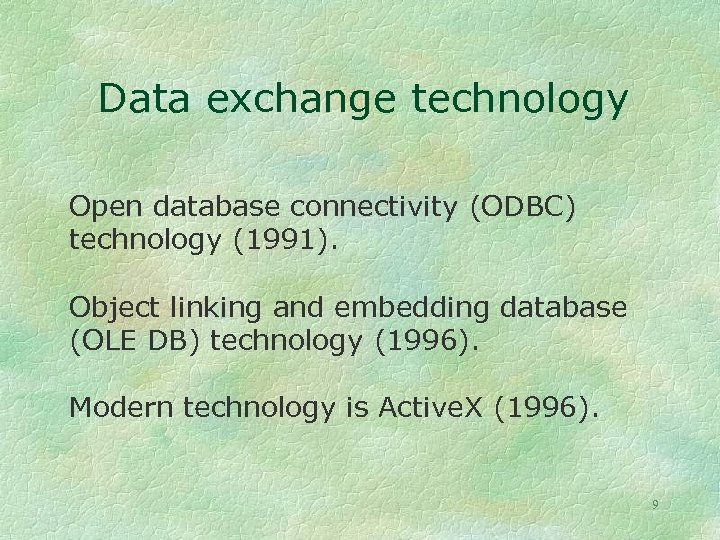 Data exchange technology

Open database connectivity (ODBC) technology (1991).

Object linking and embedding database (OLE DB) technology (1996).

Modern technology is ActiveX (1996).

9